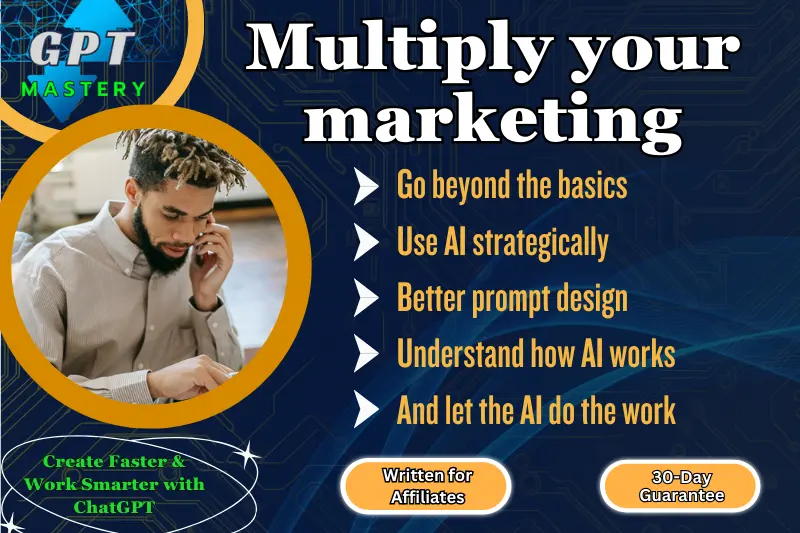 GPT
MASTERY

Multiply your marketing

Go beyond the basics
Use AI strategically
Better prompt design
Understand how AI works
And let the AI do the work

Create Faster & Work Smarter with ChatGPT

Written for Affiliates

30-Day Guarantee